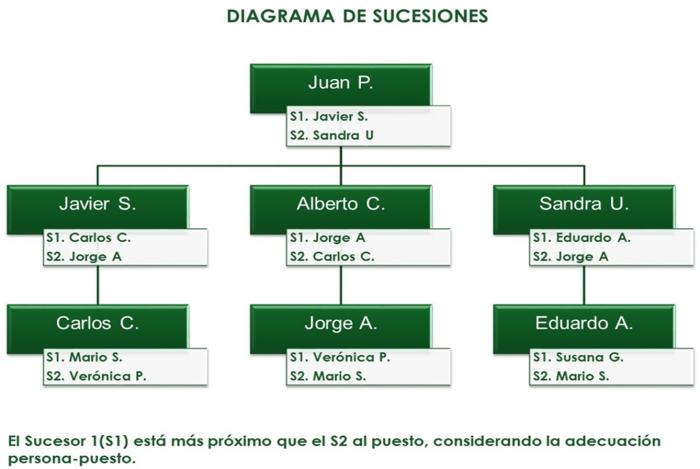 DIAGRAMA DE SUCESIONES

Juan P.
S1. Javier S.
S2. Sandra U

Javier S.
S1. Carlos C.
S2. Jorge A

Alberto C.
S1. Jorge A
S2. Carlos C.

Sandra U.
S1. Eduardo A.
S2. Jorge A

Carlos C.
S1. Mario S.
S2. Verónica P.

Jorge A.
S1. Verónica P.
S2. Mario S.

Eduardo A.
S1. Susana G.
S2. Mario S.

El Sucesor 1(S1) está más próximo que el S2 al puesto, considerando la adecuación persona-puesto.